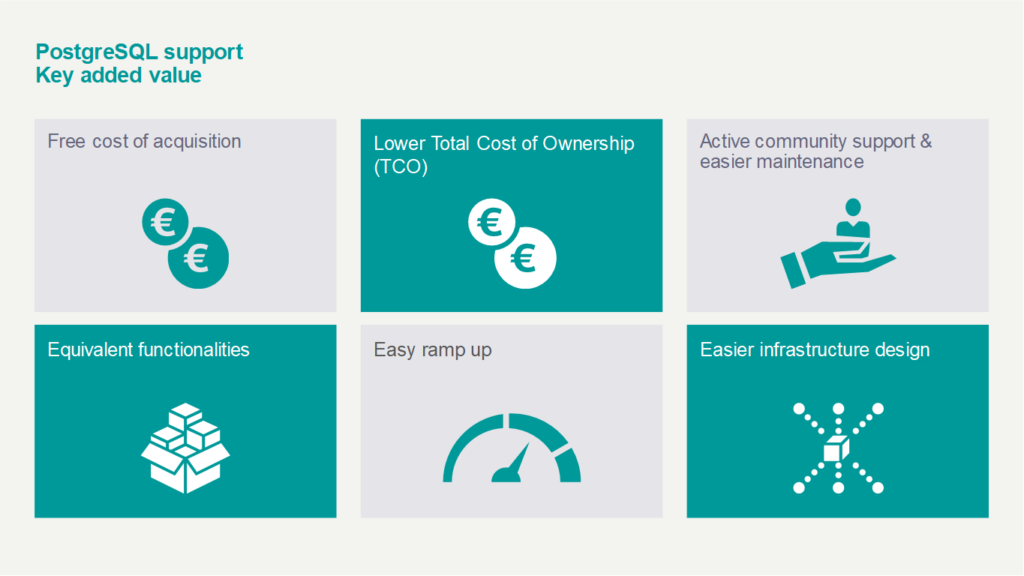 PostgreSQL support
Key added value

Free cost of acquisition

€
€

Lower Total Cost of Ownership (TCO)

€
€

Active community support & easier maintenance

Equivalent functionalities

Easy ramp up

Easier infrastructure design